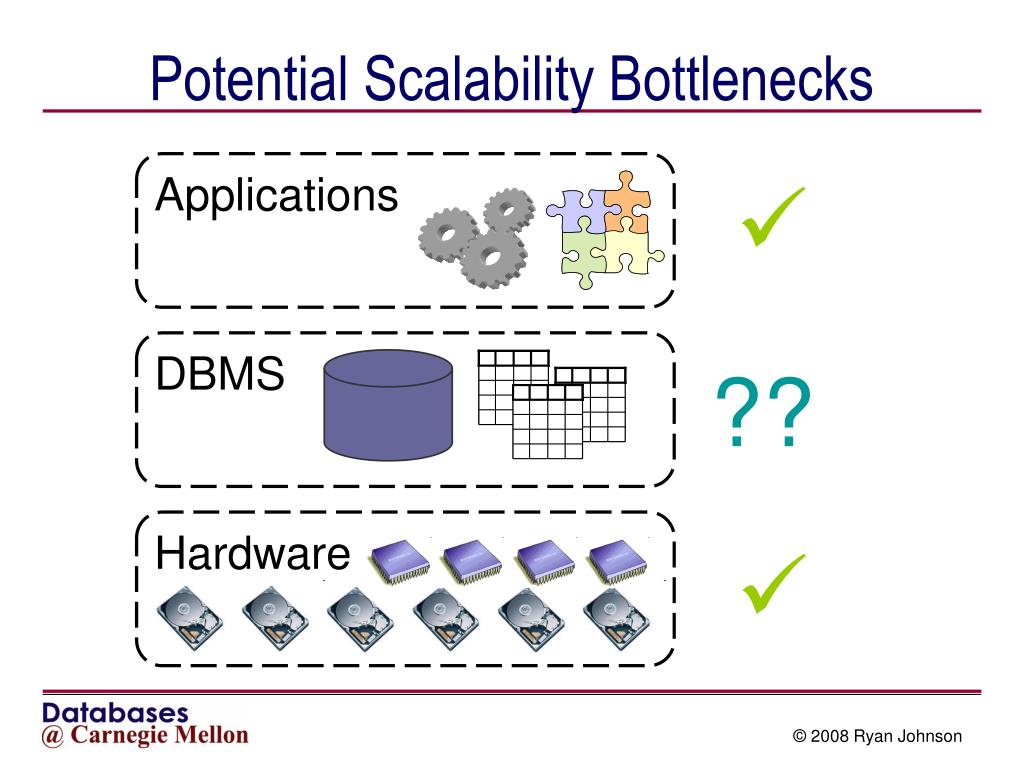 Potential Scalability Bottlenecks

Applications

✓

DBMS

??

Hardware

✓

Databases
@ Carnegie Mellon

© 2008 Ryan Johnson